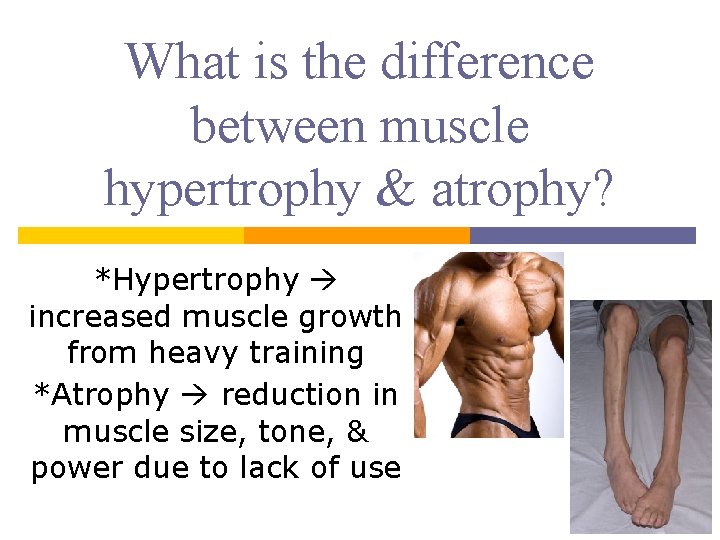 What is the difference between muscle hypertrophy & atrophy?

*Hypertrophy → increased muscle growth from heavy training

*Atrophy → reduction in muscle size, tone, & power due to lack of use